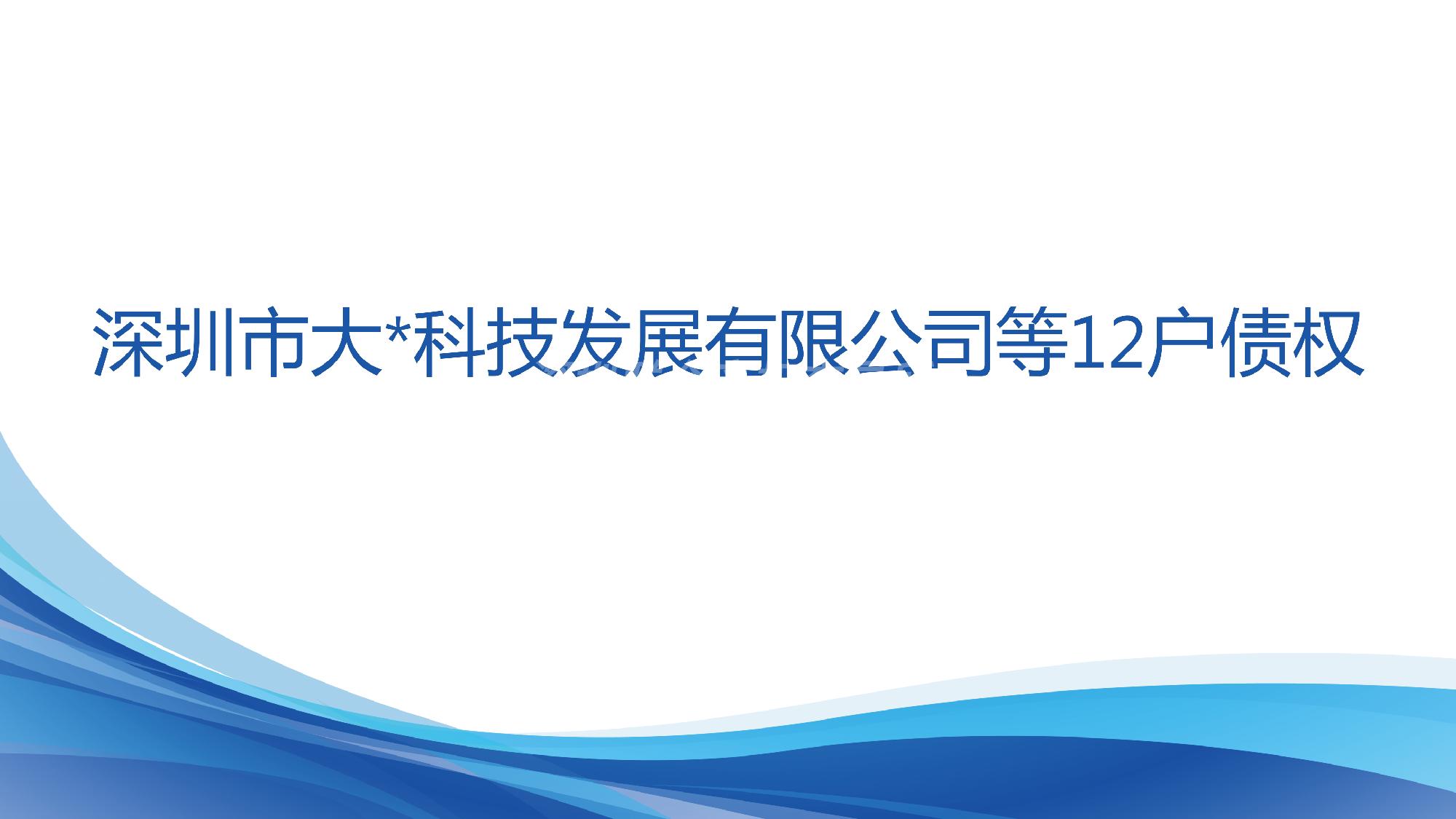 深圳市大*科技发展有限公司等12户债权